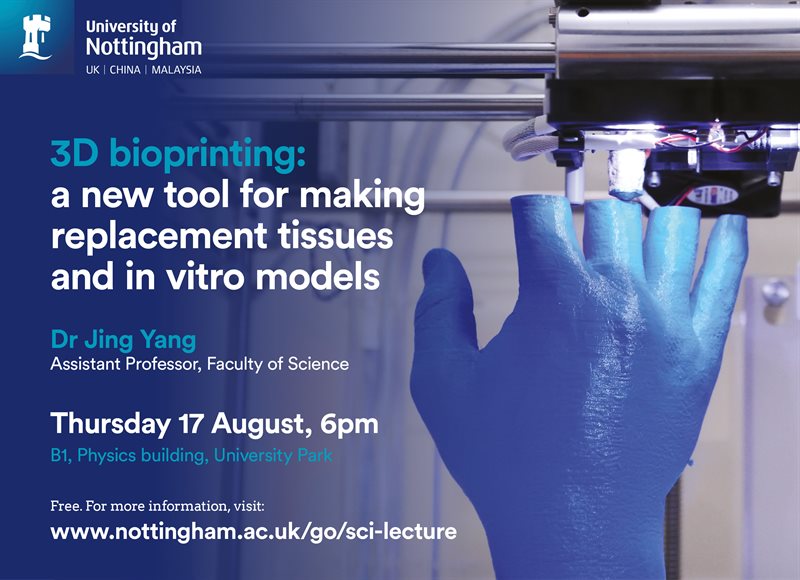 University of Nottingham
UK | CHINA | MALAYSIA

3D bioprinting:
a new tool for making replacement tissues and in vitro models

Dr Jing Yang
Assistant Professor, Faculty of Science

Thursday 17 August, 6pm
B1, Physics building, University Park

Free. For more information, visit:
www.nottingham.ac.uk/go/sci-lecture